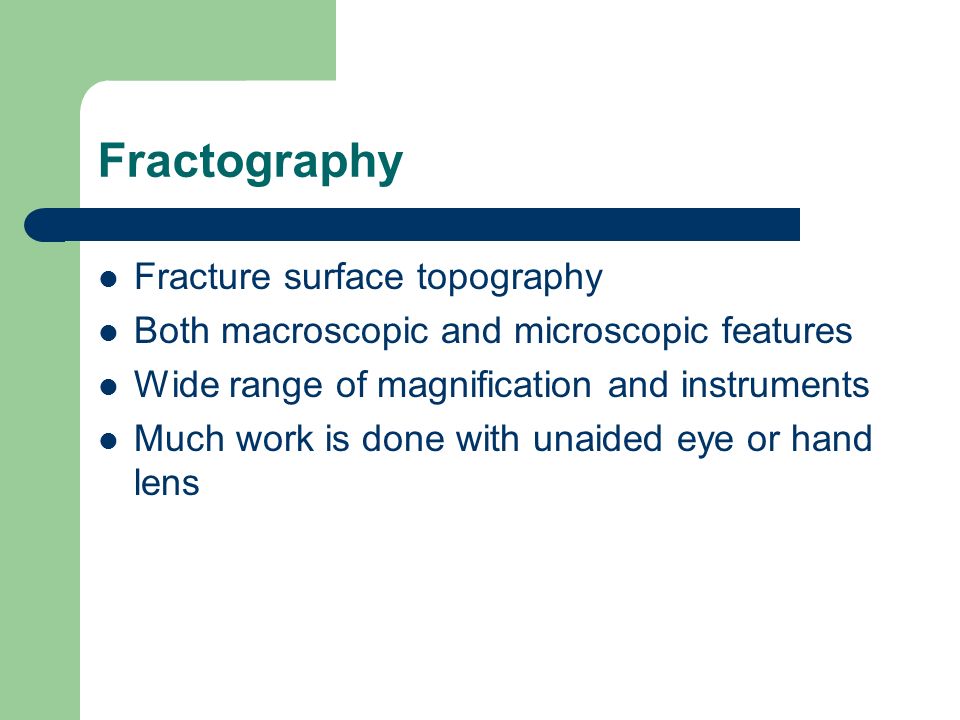 Fractography

- Fracture surface topography
- Both macroscopic and microscopic features
- Wide range of magnification and instruments
- Much work is done with unaided eye or hand lens